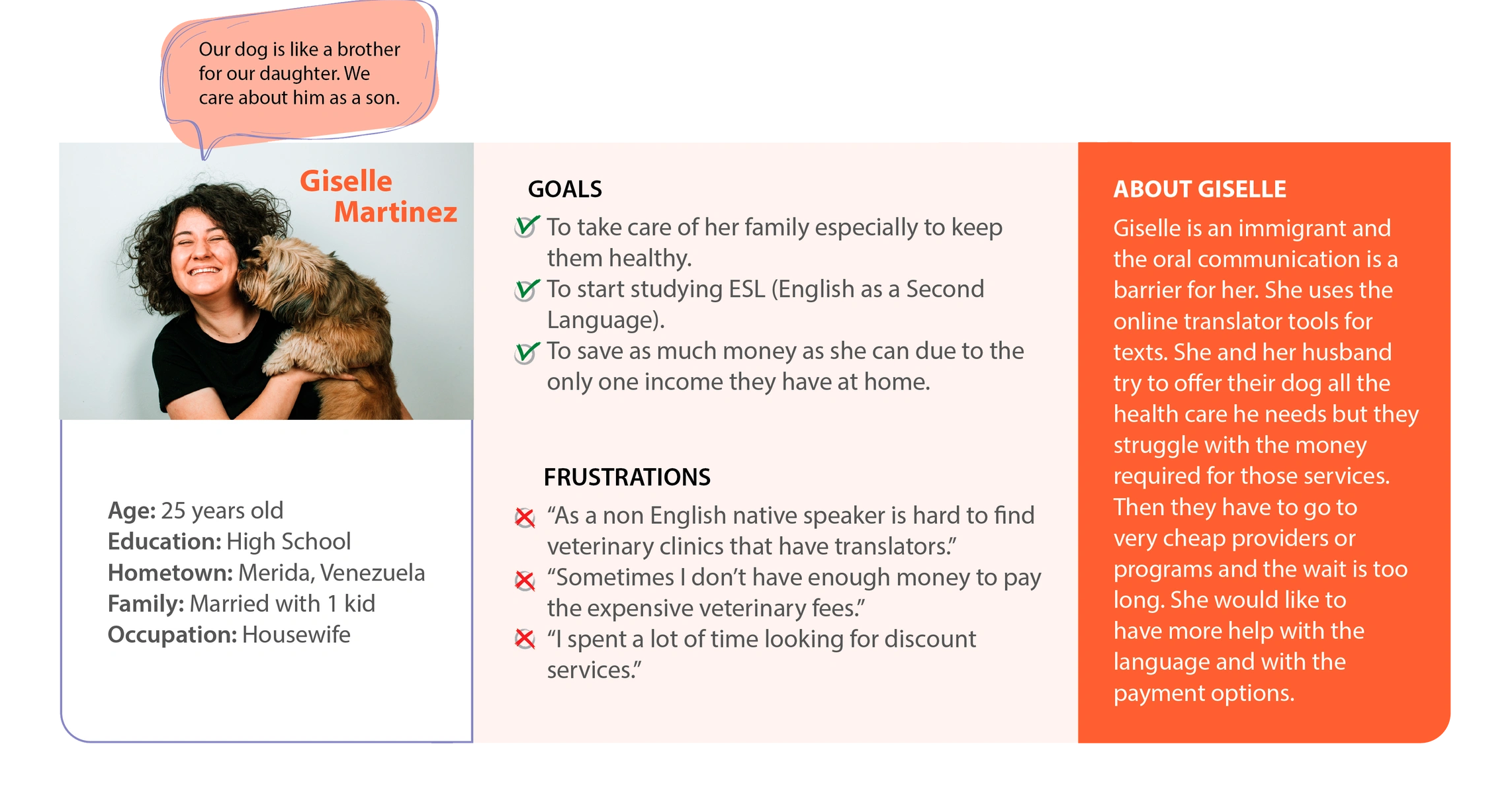 Our dog is like a brother for our daughter. We care about him as a son.

Giselle Martinez

Age: 25 years old
Education: High School
Hometown: Merida, Venezuela
Family: Married with 1 kid
Occupation: Housewife

GOALS

To take care of her family especially to keep them healthy.
To start studying ESL (English as a Second Language).
To save as much money as she can due to the only one income they have at home.

FRUSTRATIONS

“As a non English native speaker is hard to find veterinary clinics that have translators.”
“Sometimes I don’t have enough money to pay the expensive veterinary fees.”
“I spent a lot of time looking for discount services.”

ABOUT GISELLE

Giselle is an immigrant and the oral communication is a barrier for her. She uses the online translator tools for texts. She and her husband try to offer their dog all the health care he needs but they struggle with the money required for those services. Then they have to go to very cheap providers or programs and the wait is too long. She would like to have more help with the language and with the payment options.